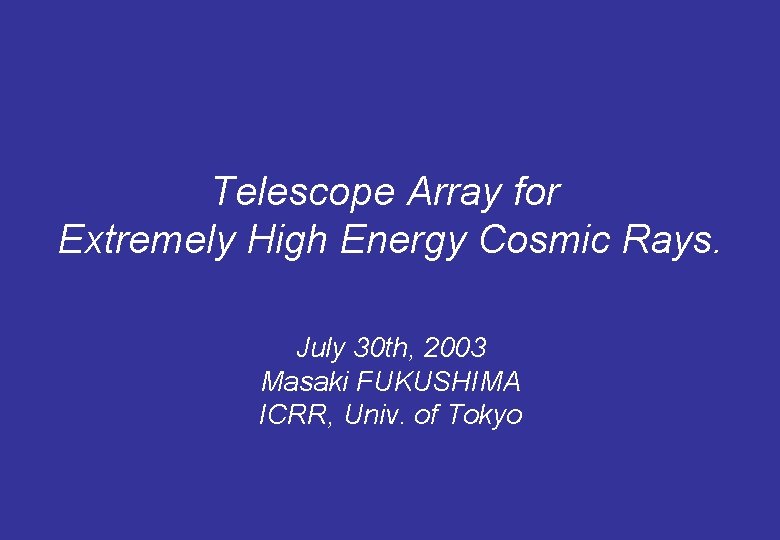 Telescope Array for
Extremely High Energy Cosmic Rays.

July 30th, 2003
Masaki FUKUSHIMA
ICRR, Univ. of Tokyo